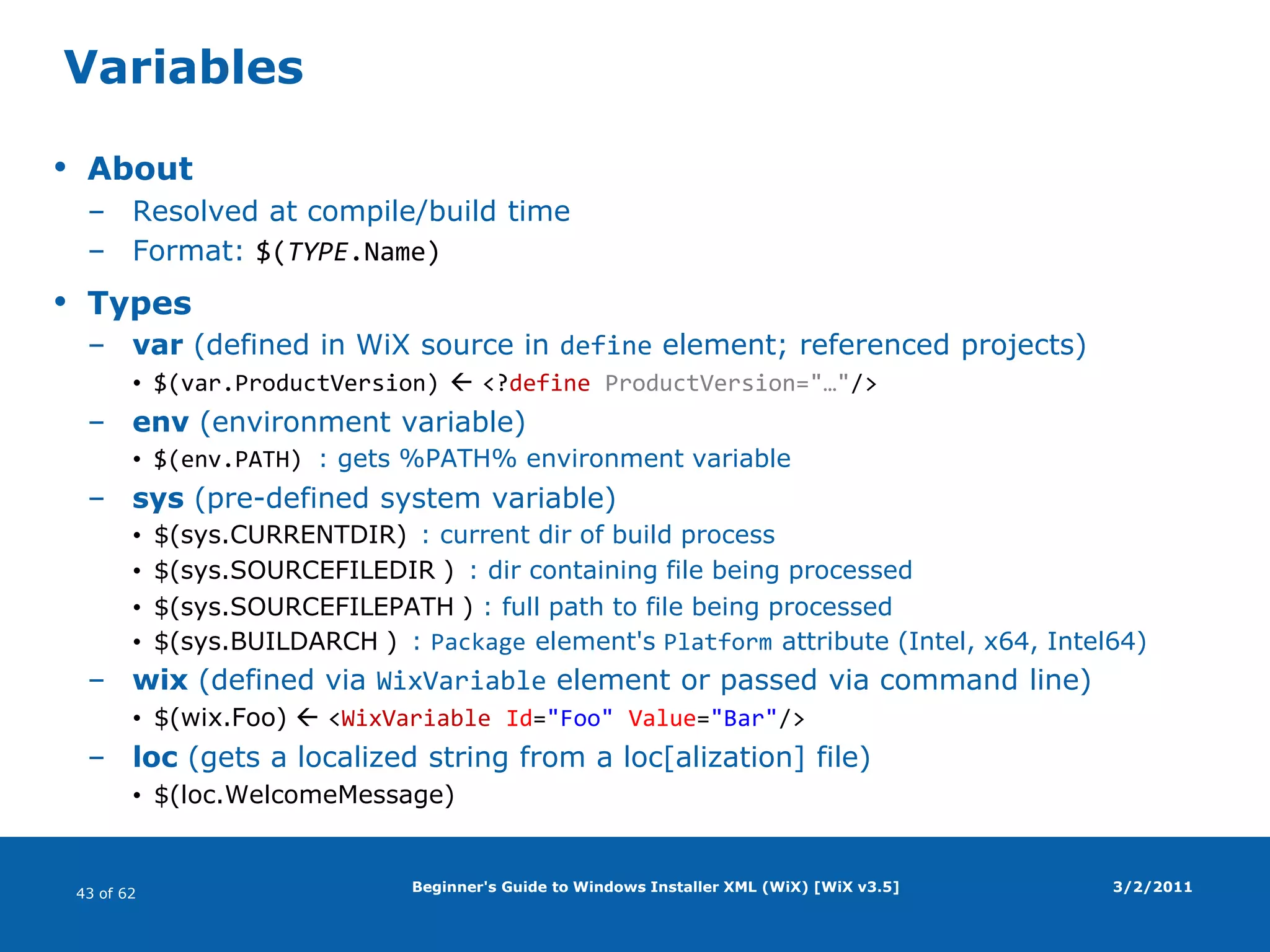 Variables

• About
– Resolved at compile/build time
– Format: $(TYPE.Name)

• Types
– var (defined in WiX source in define element; referenced projects)
• $(var.ProductVersion) ← <?define ProductVersion="…"/>
– env (environment variable)
• $(env.PATH) : gets %PATH% environment variable
– sys (pre-defined system variable)
• $(sys.CURRENTDIR) : current dir of build process
• $(sys.SOURCEFILEDIR ) : dir containing file being processed
• $(sys.SOURCEFILEPATH ) : full path to file being processed
• $(sys.BUILDARCH ) : Package element's Platform attribute (Intel, x64, Intel64)
– wix (defined via WixVariable element or passed via command line)
• $(wix.Foo) ← <WixVariable Id="Foo" Value="Bar"/>
– loc (gets a localized string from a loc[alization] file)
• $(loc.WelcomeMessage)

43 of 62

Beginner's Guide to Windows Installer XML (WiX) [WiX v3.5]

3/2/2011